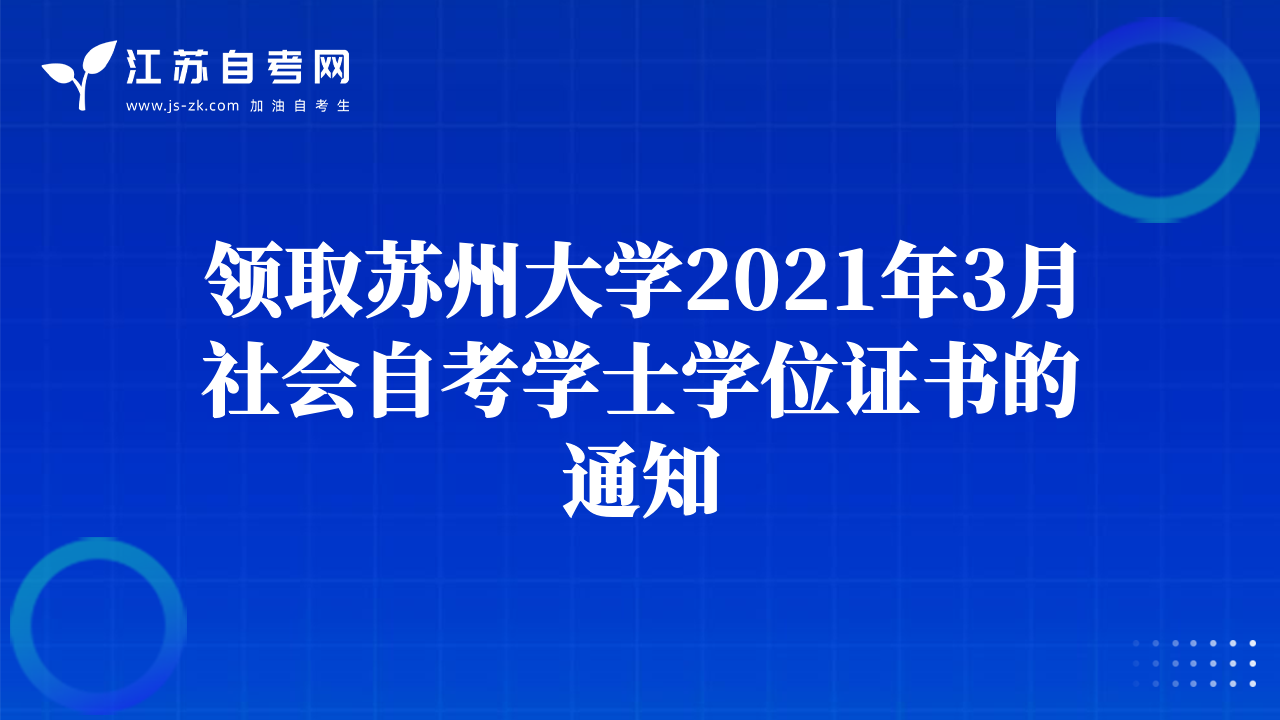 江苏自考网
www.js-zk.com 加油自考生

领取苏州大学2021年3月社会自考学士学位证书的通知